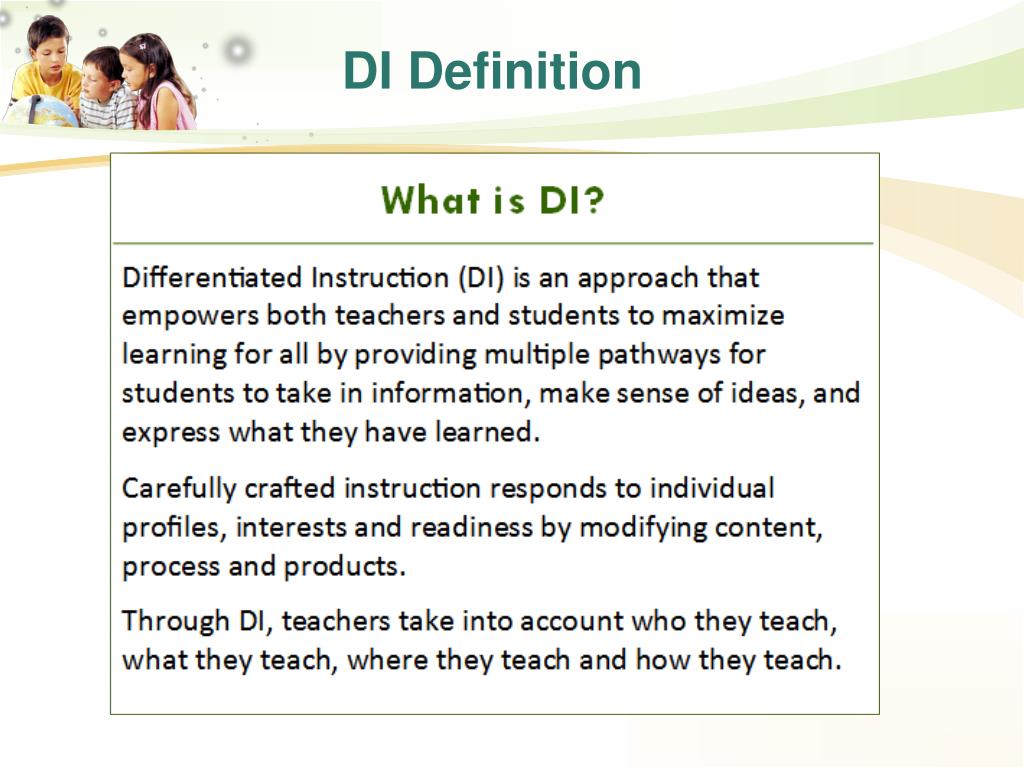 DI Definition

What is DI?

Differentiated Instruction (DI) is an approach that empowers both teachers and students to maximize learning for all by providing multiple pathways for students to take in information, make sense of ideas, and express what they have learned.

Carefully crafted instruction responds to individual profiles, interests and readiness by modifying content, process and products.

Through DI, teachers take into account who they teach, what they teach, where they teach and how they teach.